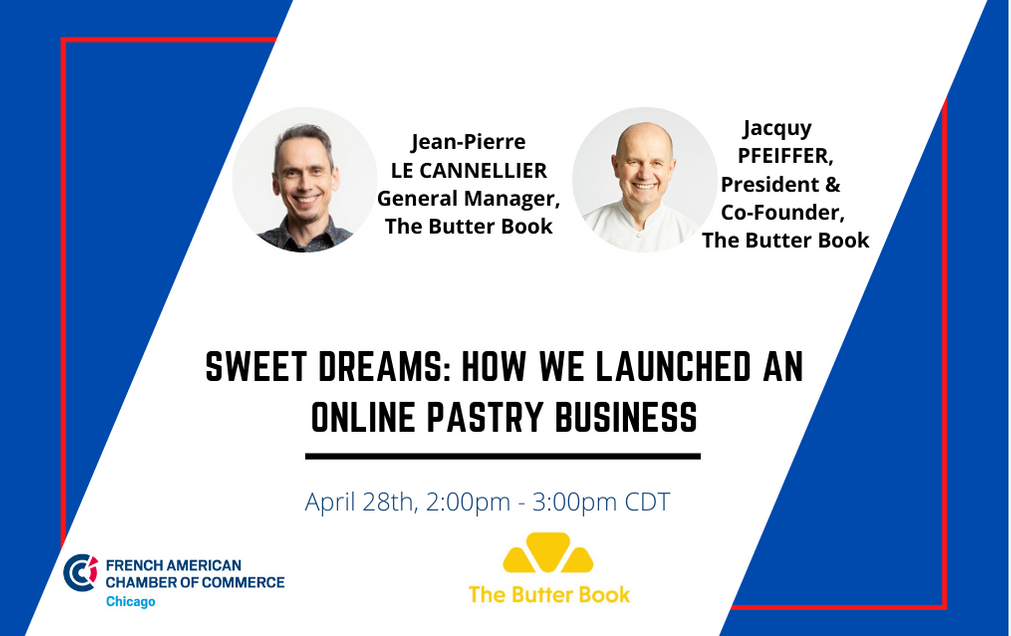 Jean-Pierre
LE CANNELLIER
General Manager,
The Butter Book

Jacquy
PFEIFFER,
President &
Co-Founder,
The Butter Book

SWEET DREAMS: HOW WE LAUNCHED AN ONLINE PASTRY BUSINESS

April 28th, 2:00pm - 3:00pm CDT

FRENCH AMERICAN
CHAMBER OF COMMERCE
Chicago

The Butter Book